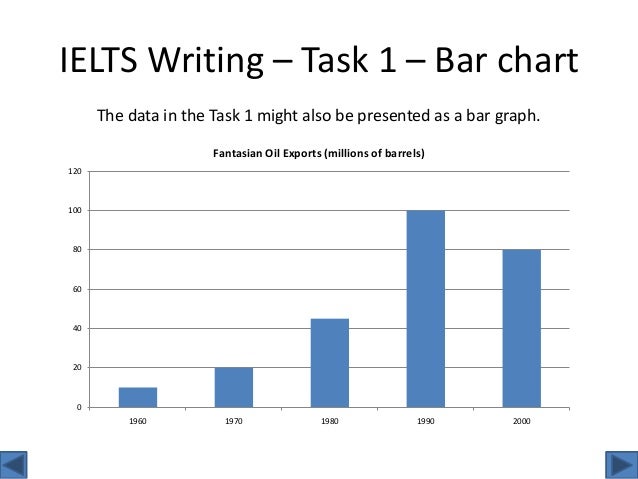 IELTS Writing – Task 1 – Bar chart

The data in the Task 1 might also be presented as a bar graph.

Fantasian Oil Exports (millions of barrels)

120
100
80
60
40
20
0

1960
1970
1980
1990
2000